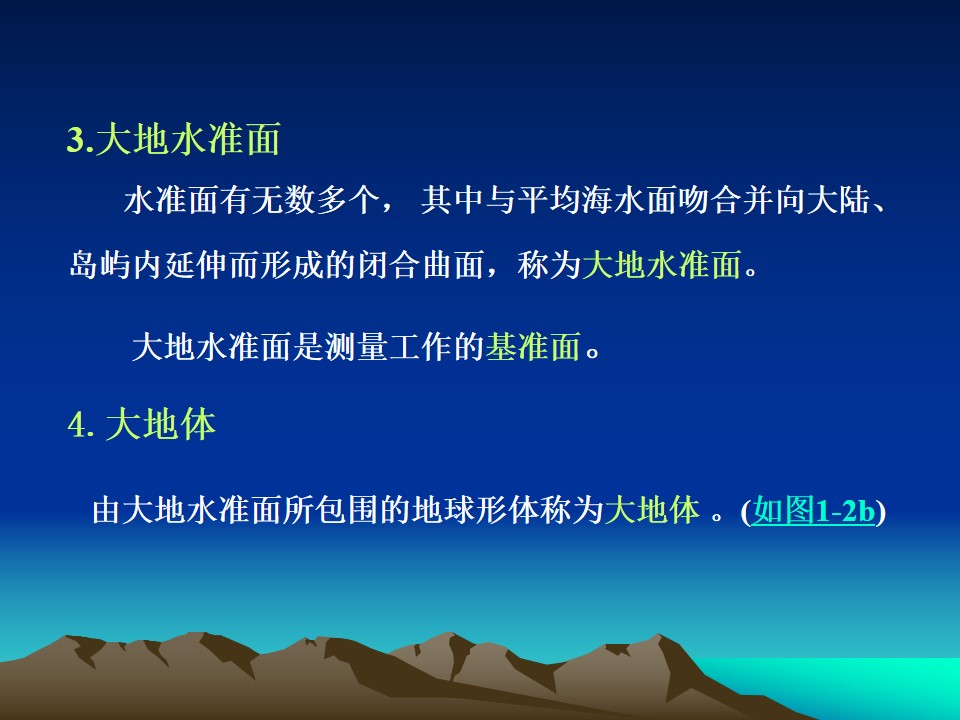 3.大地水准面

水准面有无数多个， 其中与平均海水面吻合并向大陆、岛屿内延伸而形成的闭合曲面，称为大地水准面。

大地水准面是测量工作的基准面。

4. 大地体

由大地水准面所包围的地球形体称为大地体 。(如图1-2b)